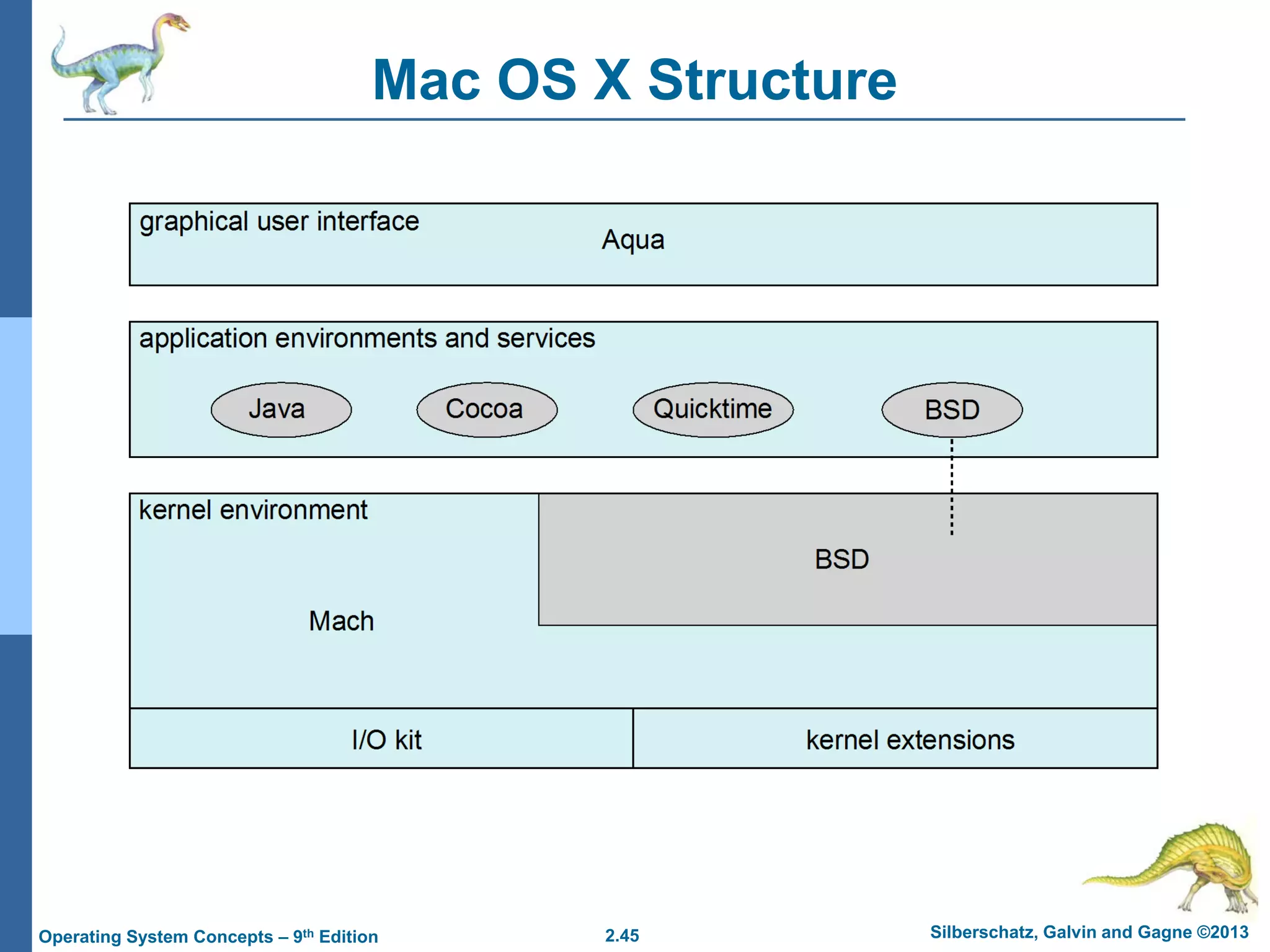 Mac OS X Structure

graphical user interface

Aqua

application environments and services

Java

Cocoa

Quicktime

BSD

kernel environment

BSD

Mach

I/O kit

kernel extensions

Operating System Concepts – 9$^{th}$ Edition

2.45

Silberschatz, Galvin and Gagne ©2013